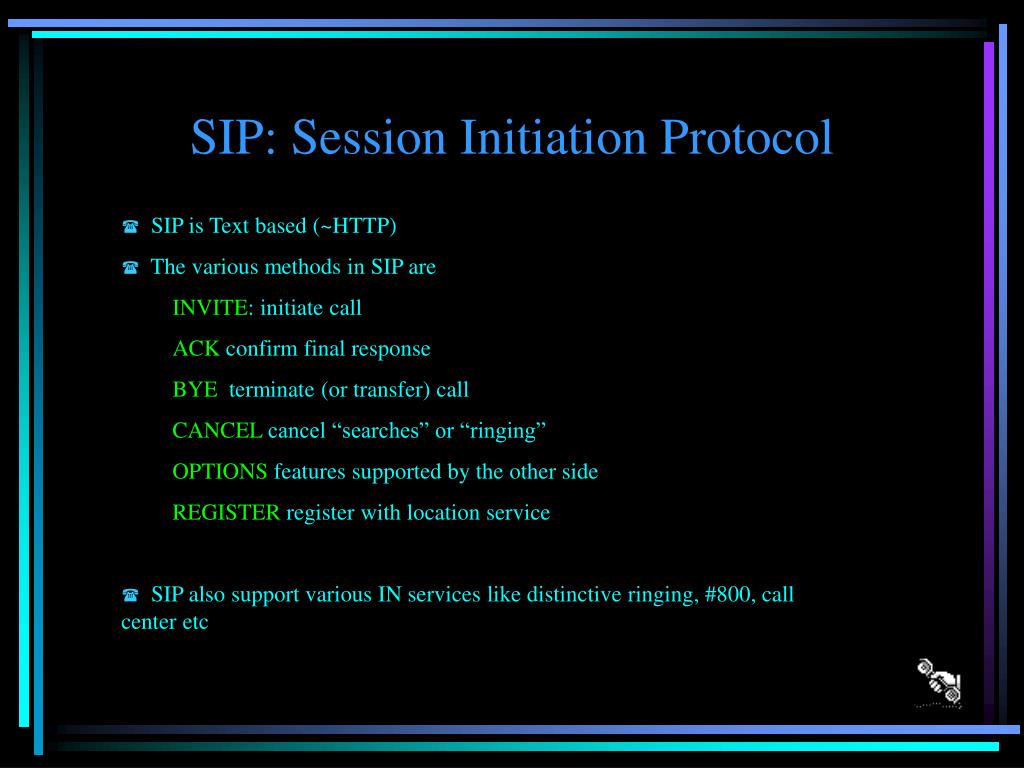 SIP: Session Initiation Protocol

☎ SIP is Text based (~HTTP)

☎ The various methods in SIP are

INVITE: initiate call

ACK confirm final response

BYE terminate (or transfer) call

CANCEL cancel “searches” or “ringing”

OPTIONS features supported by the other side

REGISTER register with location service

☎ SIP also support various IN services like distinctive ringing, #800, call center etc